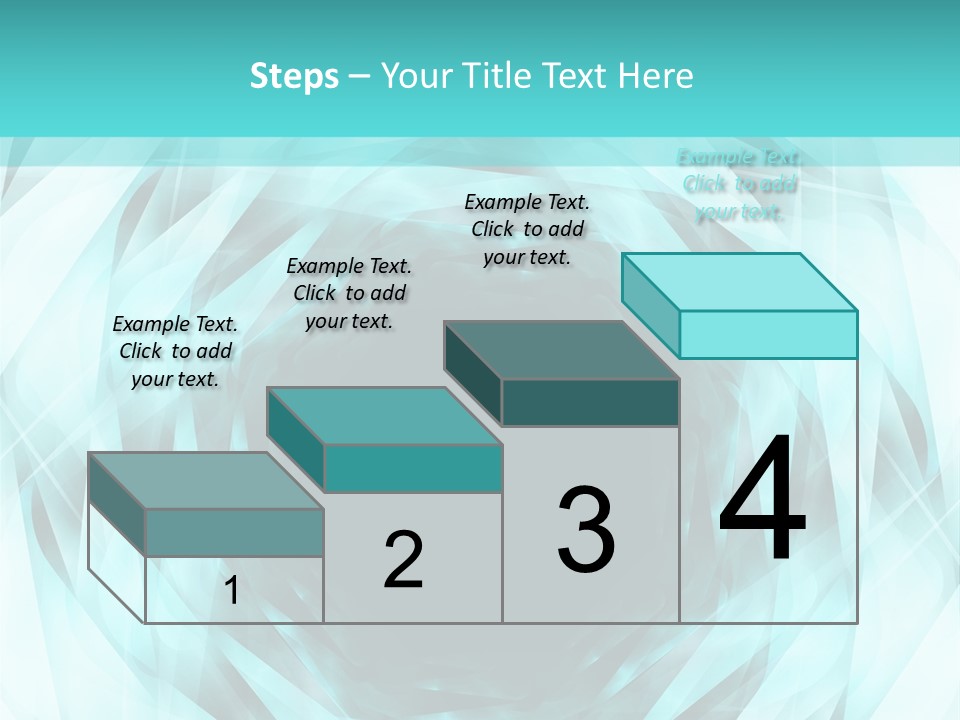 Steps – Your Title Text Here

Example Text. Click to add your text.

Example Text. Click to add your text.

Example Text. Click to add your text.

Example Text. Click to add your text.

1

2

3

4